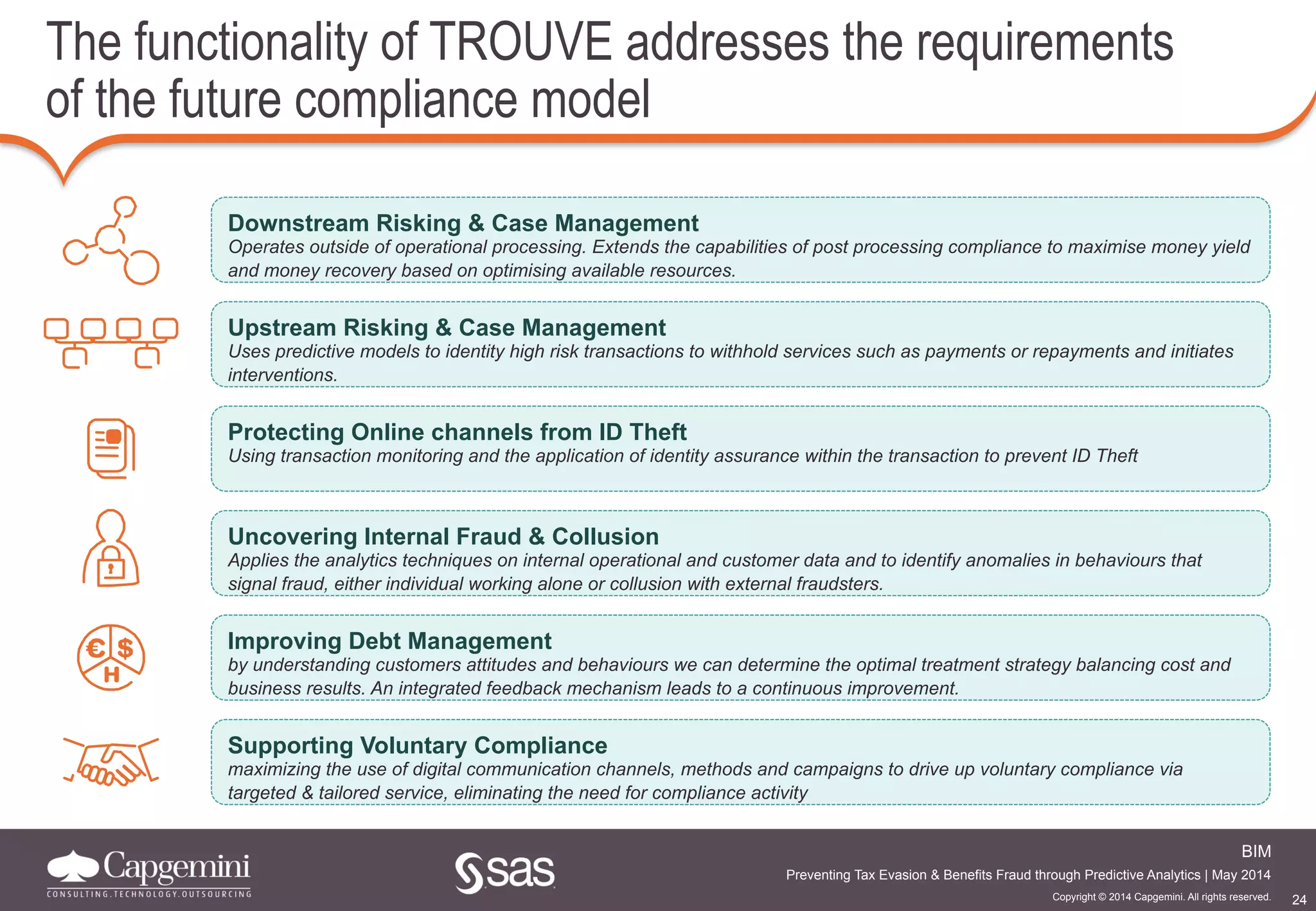 The functionality of TROUVE addresses the requirements of the future compliance model

Downstream Risking & Case Management
Operates outside of operational processing. Extends the capabilities of post processing compliance to maximise money yield and money recovery based on optimising available resources.

Upstream Risking & Case Management
Uses predictive models to identity high risk transactions to withhold services such as payments or repayments and initiates interventions.

Protecting Online channels from ID Theft
Using transaction monitoring and the application of identity assurance within the transaction to prevent ID Theft

Uncovering Internal Fraud & Collusion
Applies the analytics techniques on internal operational and customer data and to identify anomalies in behaviours that signal fraud, either individual working alone or collusion with external fraudsters.

€ $ H

Improving Debt Management
by understanding customers attitudes and behaviours we can determine the optimal treatment strategy balancing cost and business results. An integrated feedback mechanism leads to a continuous improvement.

Supporting Voluntary Compliance
maximizing the use of digital communication channels, methods and campaigns to drive up voluntary compliance via targeted & tailored service, eliminating the need for compliance activity

Capgemini
CONSULTING.TECHNOLOGY.OUTSOURCING

sas

BIM
Preventing Tax Evasion & Benefits Fraud through Predictive Analytics | May 2014
Copyright © 2014 Capgemini. All rights reserved.
24